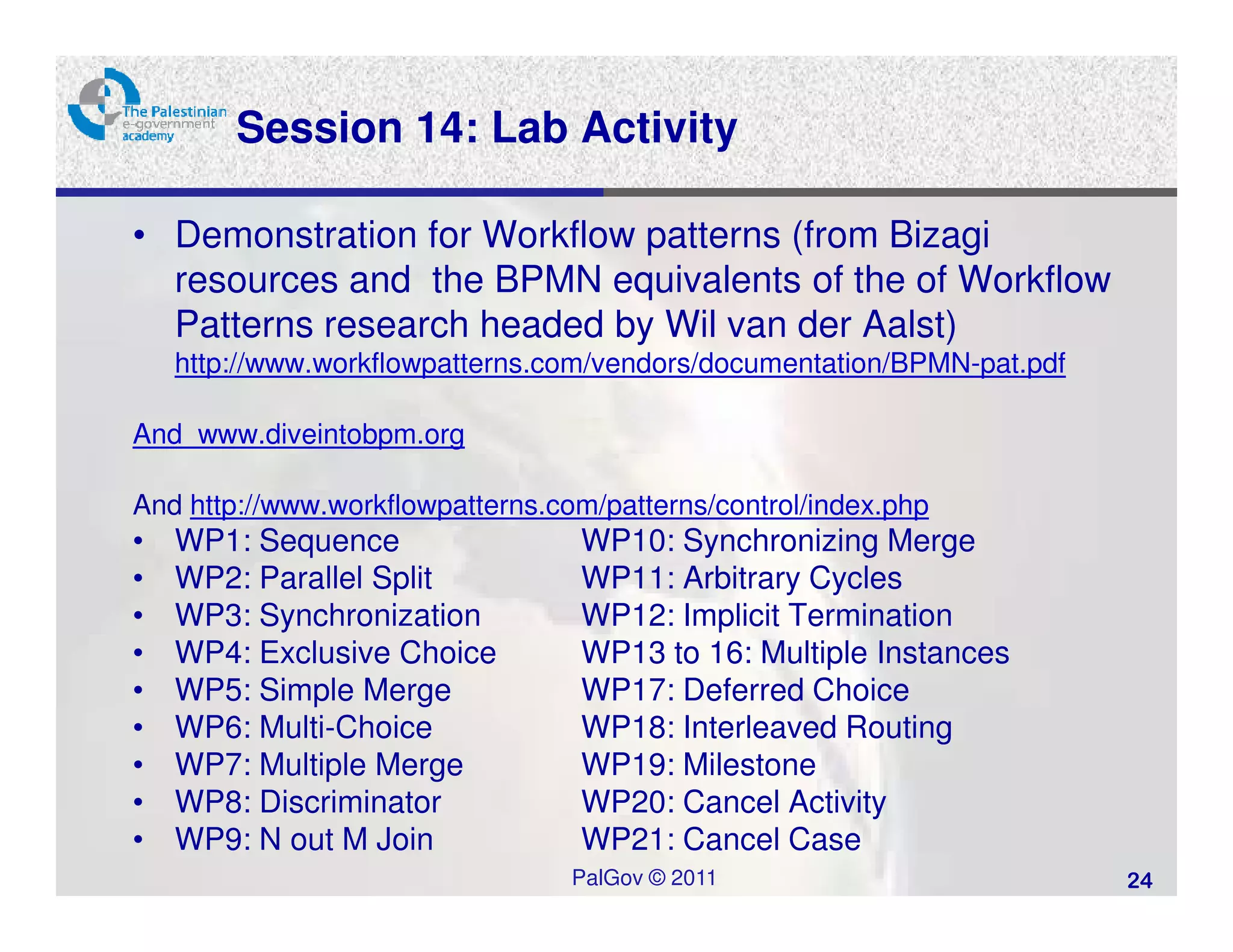 The Palestinian e-government academy

Session 14: Lab Activity

• Demonstration for Workflow patterns (from Bizagi resources and the BPMN equivalents of the of Workflow Patterns research headed by Wil van der Aalst) http://www.workflowpatterns.com/vendors/documentation/BPMN-pat.pdf

And www.diveintobpm.org

And http://www.workflowpatterns.com/patterns/control/index.php

• WP1: Sequence
• WP2: Parallel Split
• WP3: Synchronization
• WP4: Exclusive Choice
• WP5: Simple Merge
• WP6: Multi-Choice
• WP7: Multiple Merge
• WP8: Discriminator
• WP9: N out M Join

WP10: Synchronizing Merge
WP11: Arbitrary Cycles
WP12: Implicit Termination
WP13 to 16: Multiple Instances
WP17: Deferred Choice
WP18: Interleaved Routing
WP19: Milestone
WP20: Cancel Activity
WP21: Cancel Case

PalGov © 2011

24